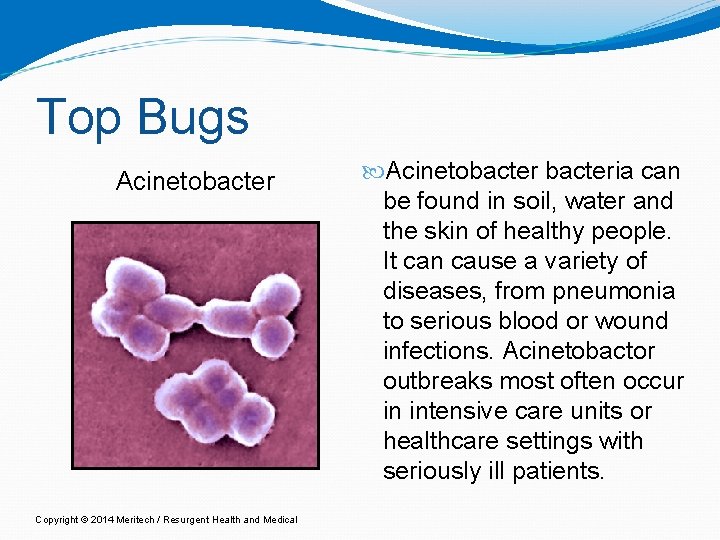 Top Bugs

Acinetobacter

Acinetobacter bacteria can be found in soil, water and the skin of healthy people. It can cause a variety of diseases, from pneumonia to serious blood or wound infections. Acinetobactor outbreaks most often occur in intensive care units or healthcare settings with seriously ill patients.

Copyright © 2014 Meritech / Resurgent Health and Medical